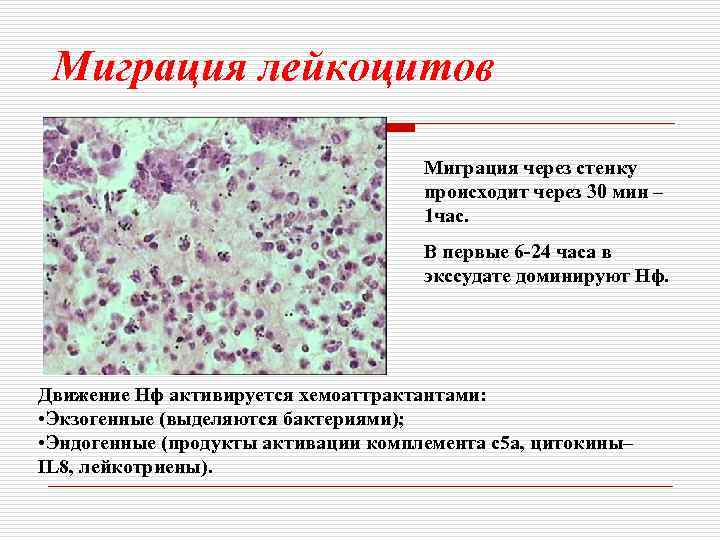 Миграция лейкоцитов

Миграция через стенку происходит через 30 мин – 1час.

В первые 6-24 часа в экссудате доминируют Нф.

Движение Нф активируется хемоаттрактантами:
•Экзогенные (выделяются бактериями);
•Эндогенные (продукты активации комплемента с5а, цитокины– IL8, лейкотриены).